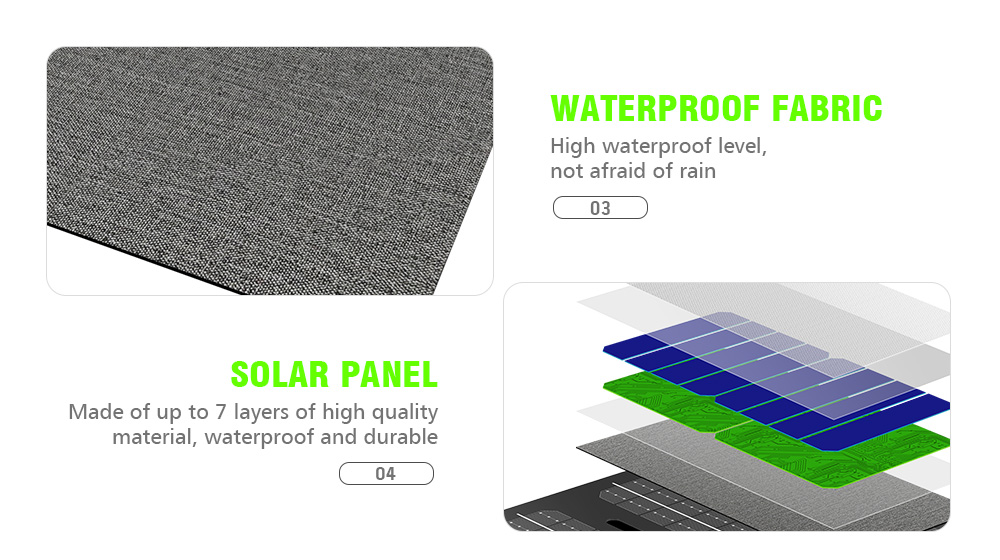 WATERPROOF FABRIC

High waterproof level, not afraid of rain

03

SOLAR PANEL

Made of up to 7 layers of high quality material, waterproof and durable

04